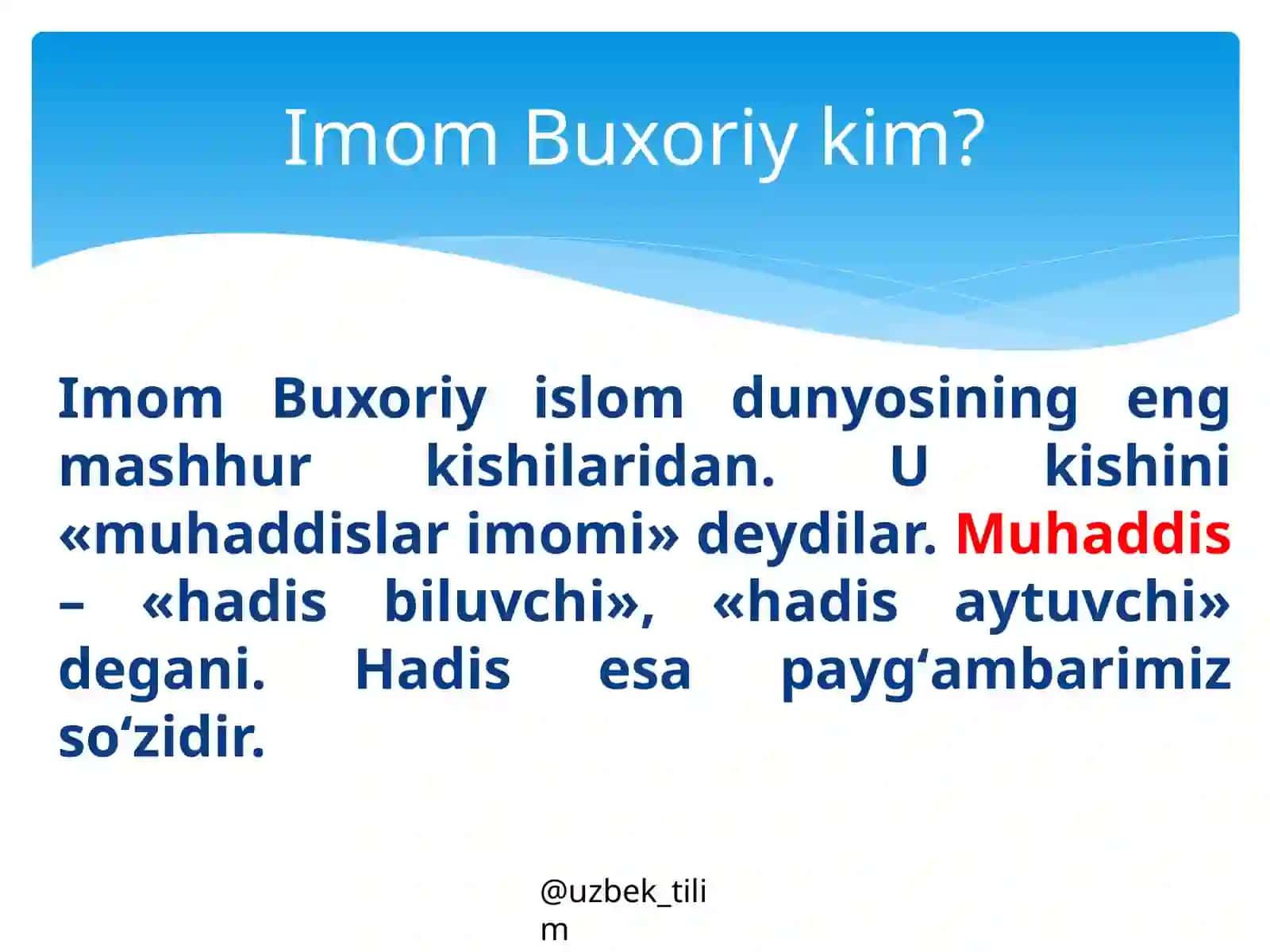 Imom Buxoriy kim?

Imom Buxoriy islom dunyosining eng mashhur kishilaridan. U kishini «muhaddislar imomi» deydilar. Muhaddis – «hadis biluvchi», «hadis aytuvchi» degani. Hadis esa payg‘ambarimiz so‘zidir.

@uzbek_tilim